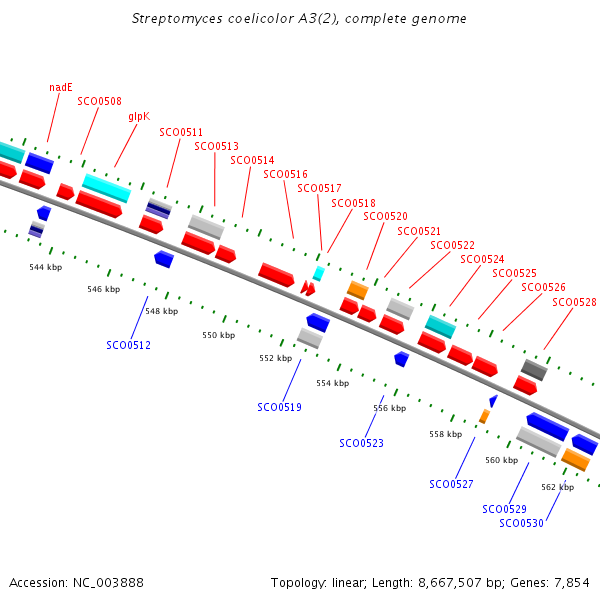 Streptomyces coelicolor A3(2), complete genome

nadE
SCO0508
glpK
SCO0511
SCO0513
SCO0514
SCO0516
SCO0517
SCO0518
SCO0520
SCO0521
SCO0522
SCO0524
SCO0525
SCO0526
SCO0528

544 kbp
546 kbp
548 kbp
550 kbp
552 kbp
554 kbp
556 kbp
558 kbp
560 kbp
562 kbp

SCO0512
SCO0519
SCO0523
SCO0527
SCO0529
SCO0530

Accession: NC_003888

Topology: linear; Length: 8,667,507 bp; Genes: 7,854